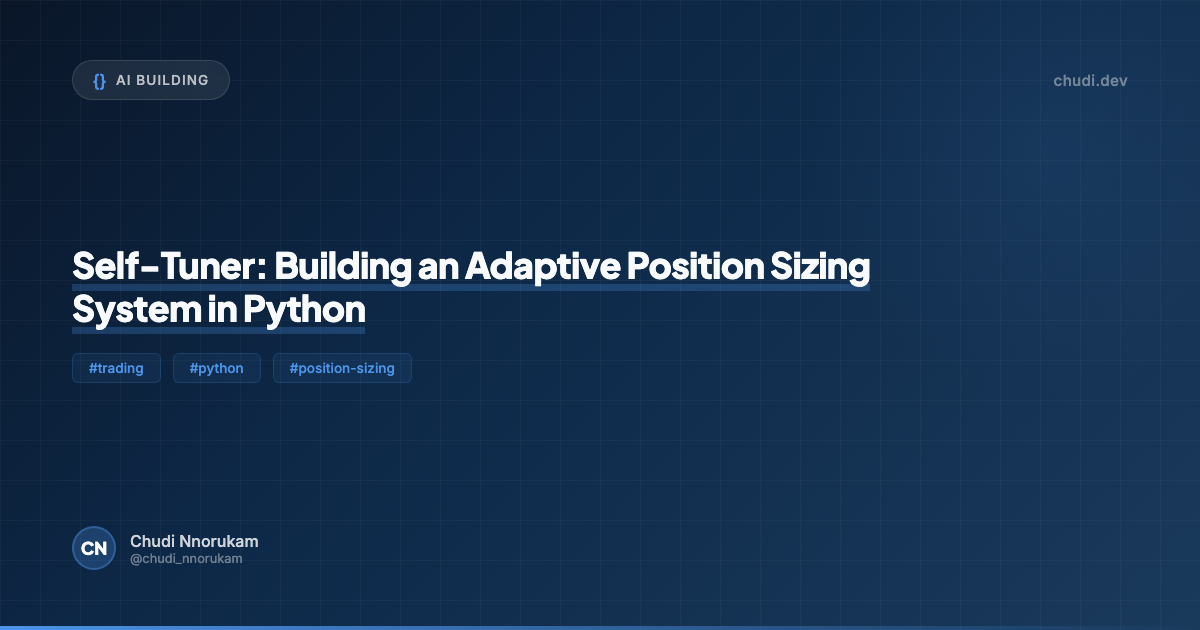 {} AI BUILDING

chudi.dev

Self-Tuner: Building an Adaptive Position Sizing System in Python

#trading #python #position-sizing

CN

Chudi Nnorukam
@chudi_nnorukam